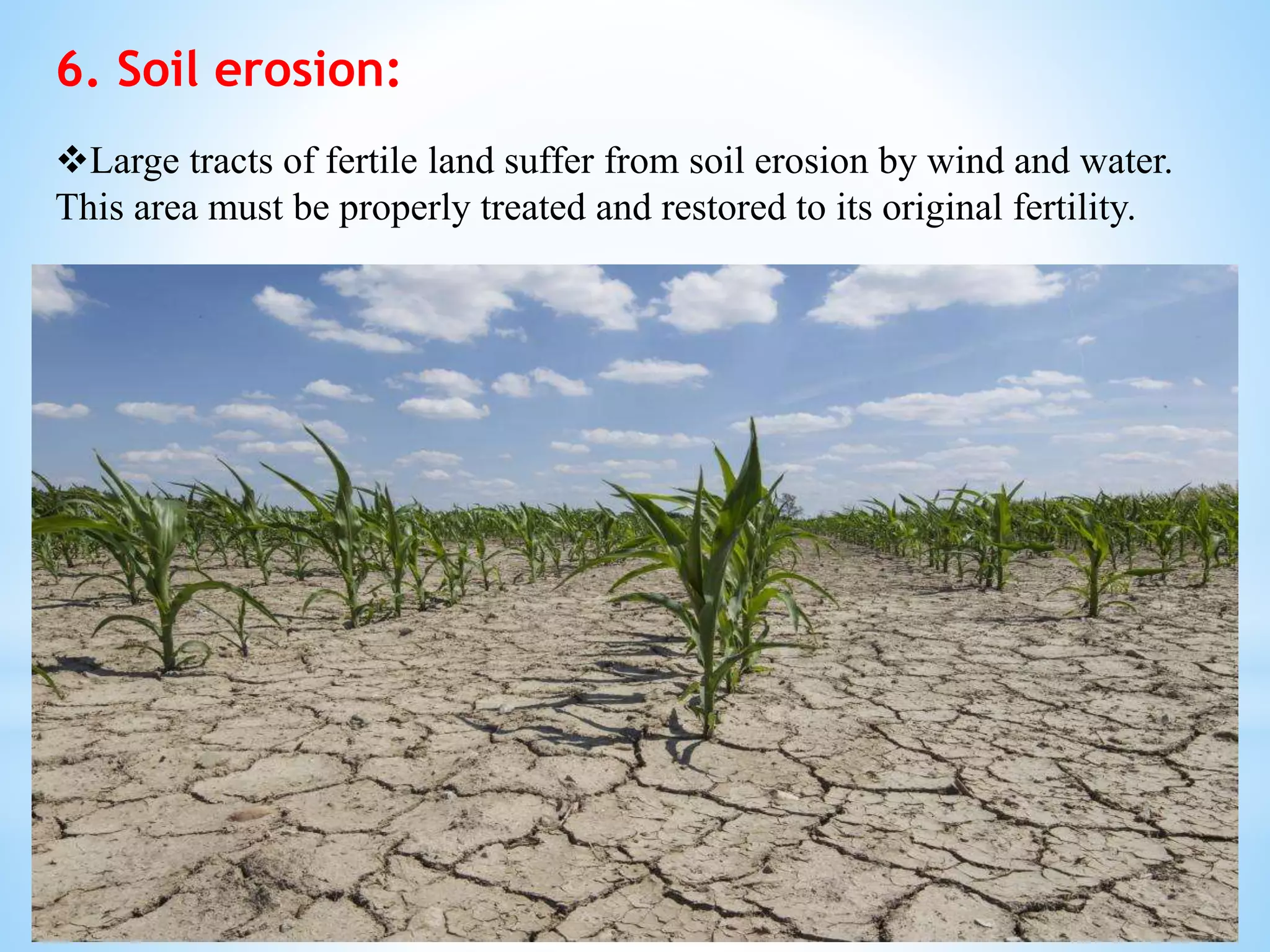 6. Soil erosion:

❖Large tracts of fertile land suffer from soil erosion by wind and water. This area must be properly treated and restored to its original fertility.